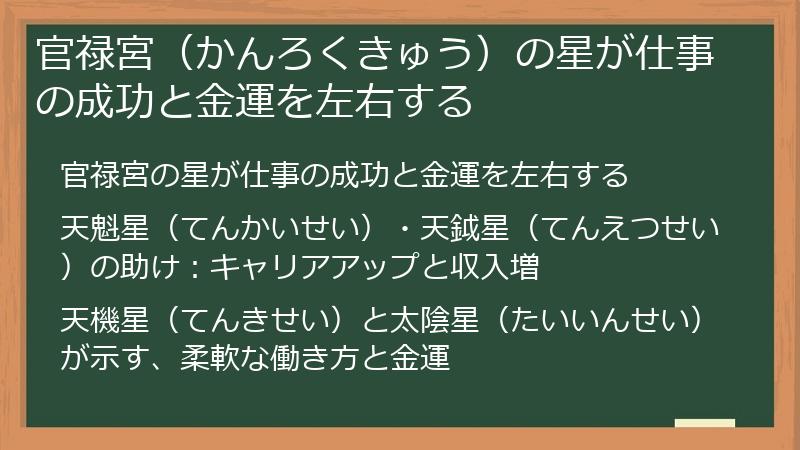 官禄宮（かんろくきゅう）の星が仕事の成功と金運を左右する

官禄宮の星が仕事の成功と金運を左右する

天魁星（てんかいせい）・天鉞星（てんえつせい）の助け：キャリアアップと収入増

天機星（てんきせい）と太陰星（たいいんせい）が示す、柔軟な働き方と金運